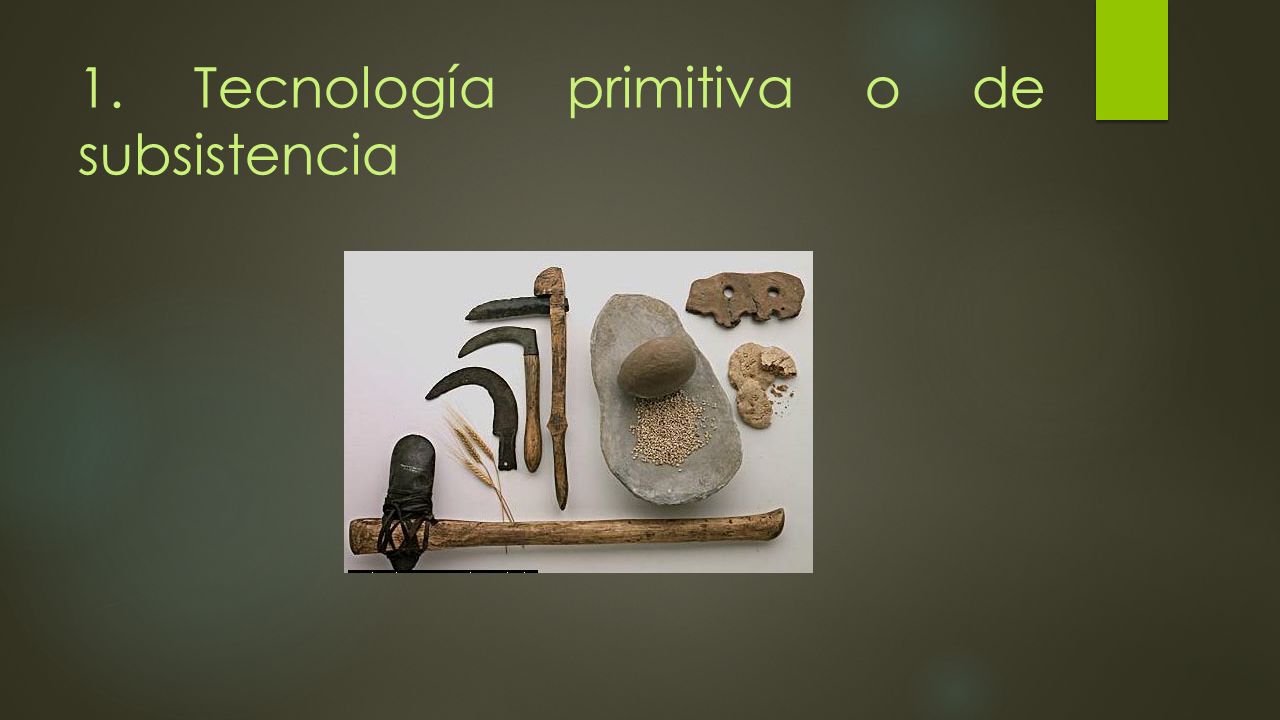 1. Tecnología primitiva o de subsistencia